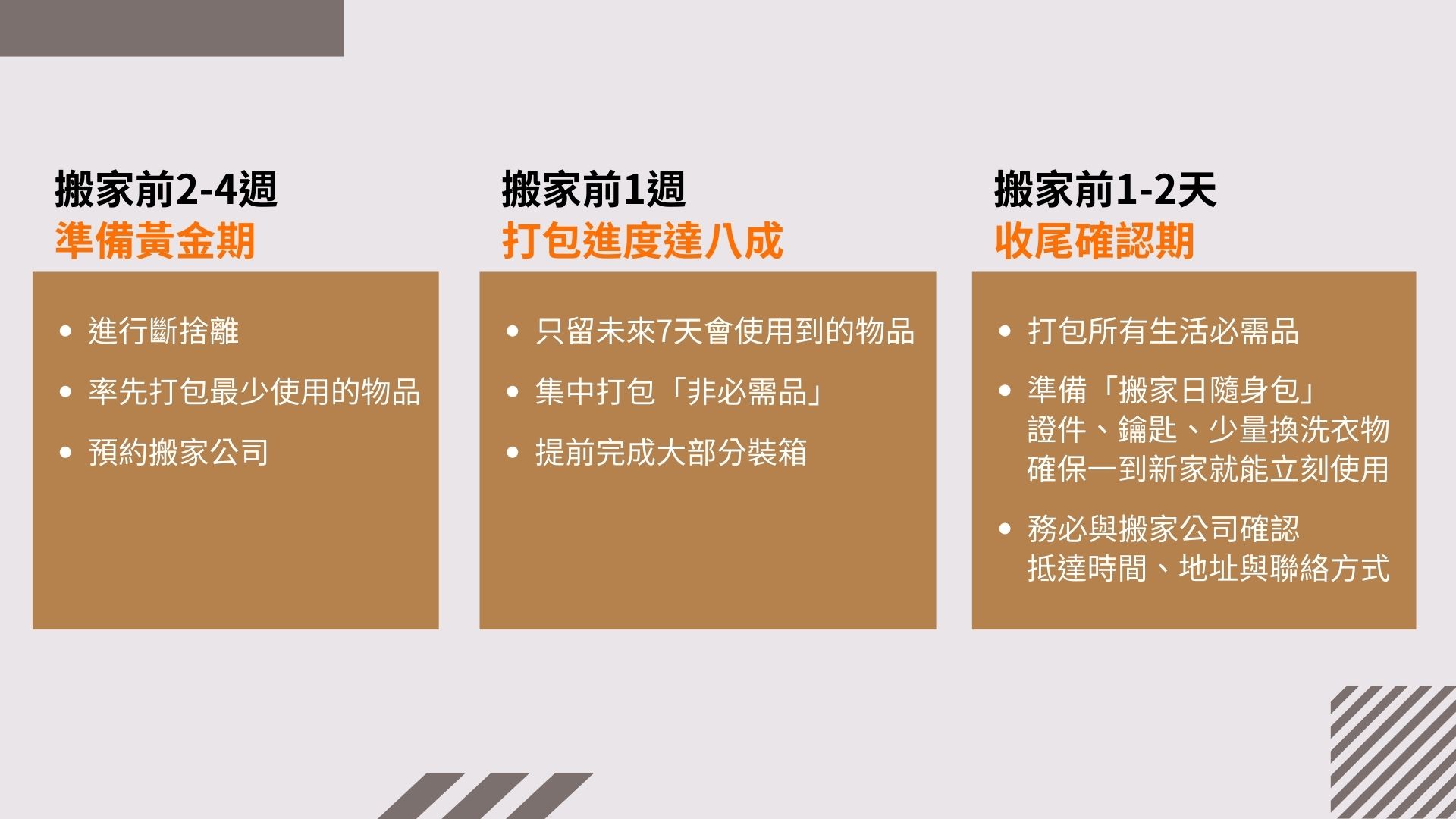 搬家前2-4週
準備黃金期

- 進行斷捨離
- 率先打包最少使用的物品
- 預約搬家公司

搬家前1週
打包進度達八成

- 只留未來7天會使用到的物品
- 集中打包「非必需品」
- 提前完成大部分裝箱

搬家前1-2天
收尾確認期

- 打包所有生活必需品
- 準備「搬家日隨身包」
證件、鑰匙、少量換洗衣物
確保一到新家就能立刻使用
- 務必與搬家公司確認
抵達時間、地址與聯絡方式